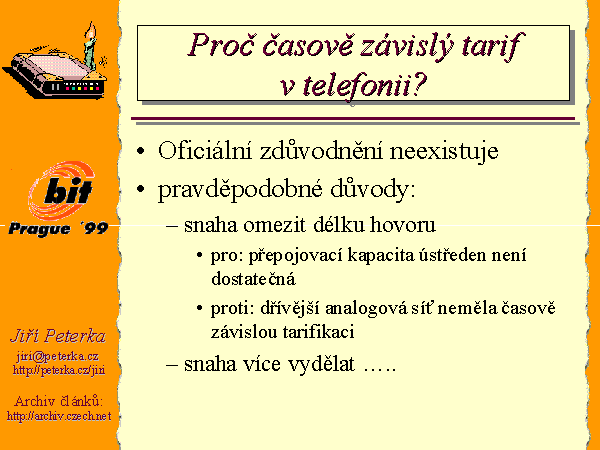 bit
Prague '99

Jiří Peterka
jiri@peterka.cz
http://peterka.cz/jiri

Archiv článků:
http://archiv.czech.net

Proč časově závislý tarif v telefonii?

• Oficiální zdůvodnění neexistuje
• pravděpodobné důvody:
– snaha omezit délku hovoru
• pro: přepojovací kapacita ústředen není dostatečná
• proti: dřívější analogová síť neměla časově závislou tarifikaci
– snaha více vydělat …..